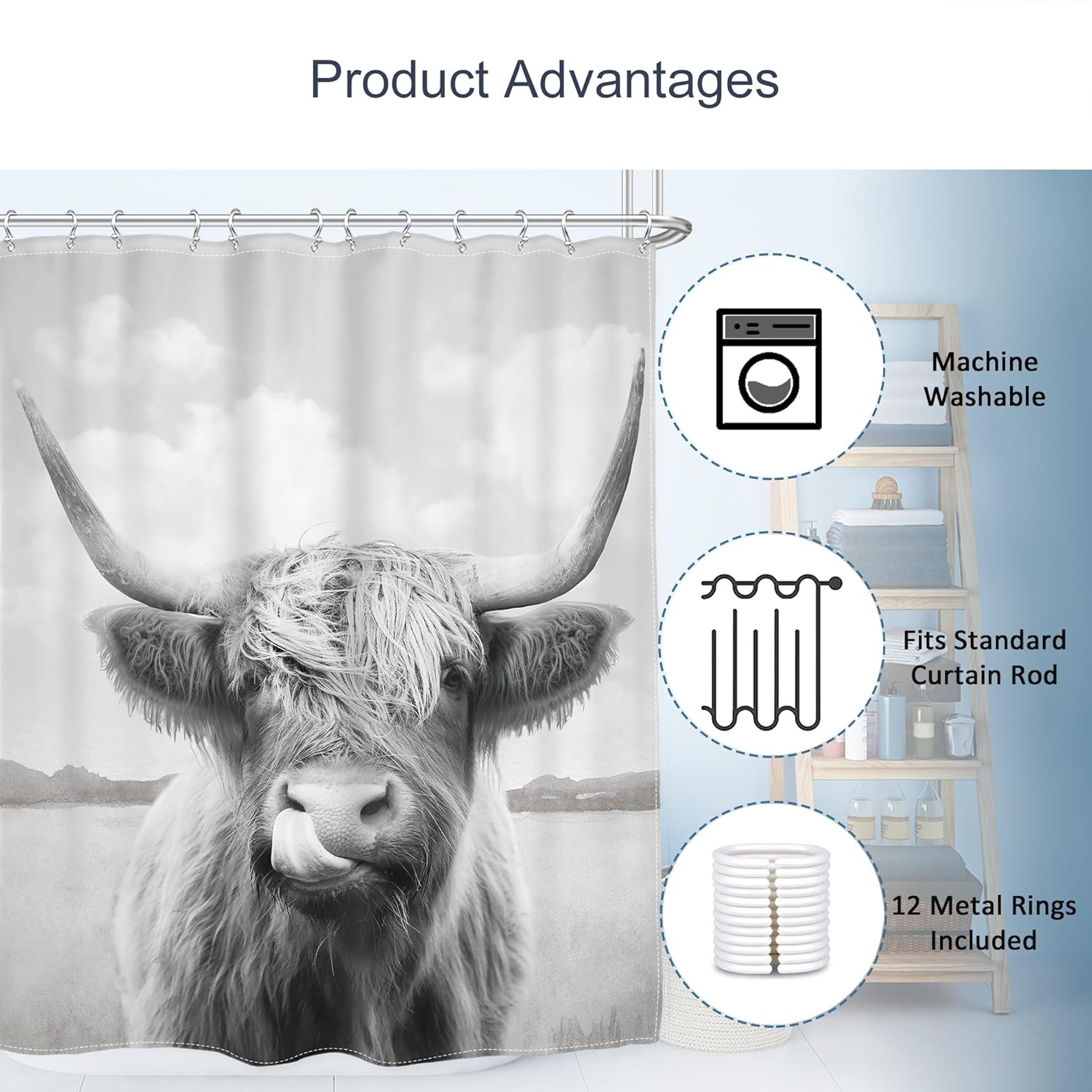 Product Advantages

Machine Washable

Fits Standard Curtain Rod

12 Metal Rings Included